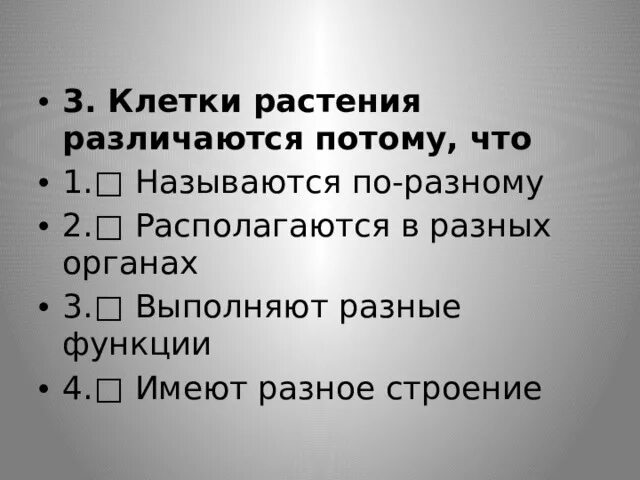 • 3. Клетки растения различаются потому, что
• 1.□ Называются по-разному
• 2.□ Располагаются в разных органах
• 3.□ Выполняют разные функции
• 4.□ Имеют разное строение